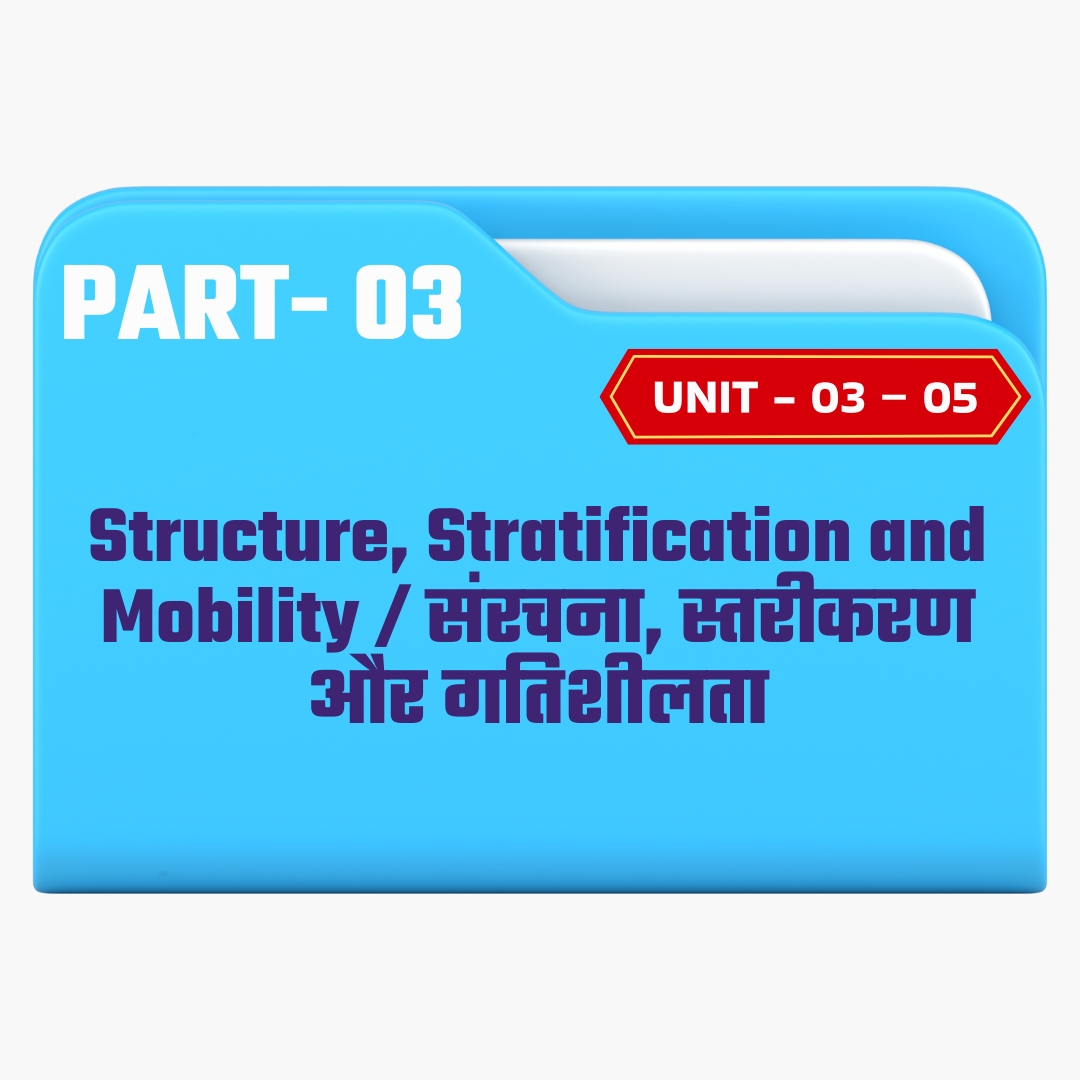 PART- 03

UNIT – 03 – 05

Structure, Stratification and Mobility / संरचना, स्तरीकरण और गतिशीलता